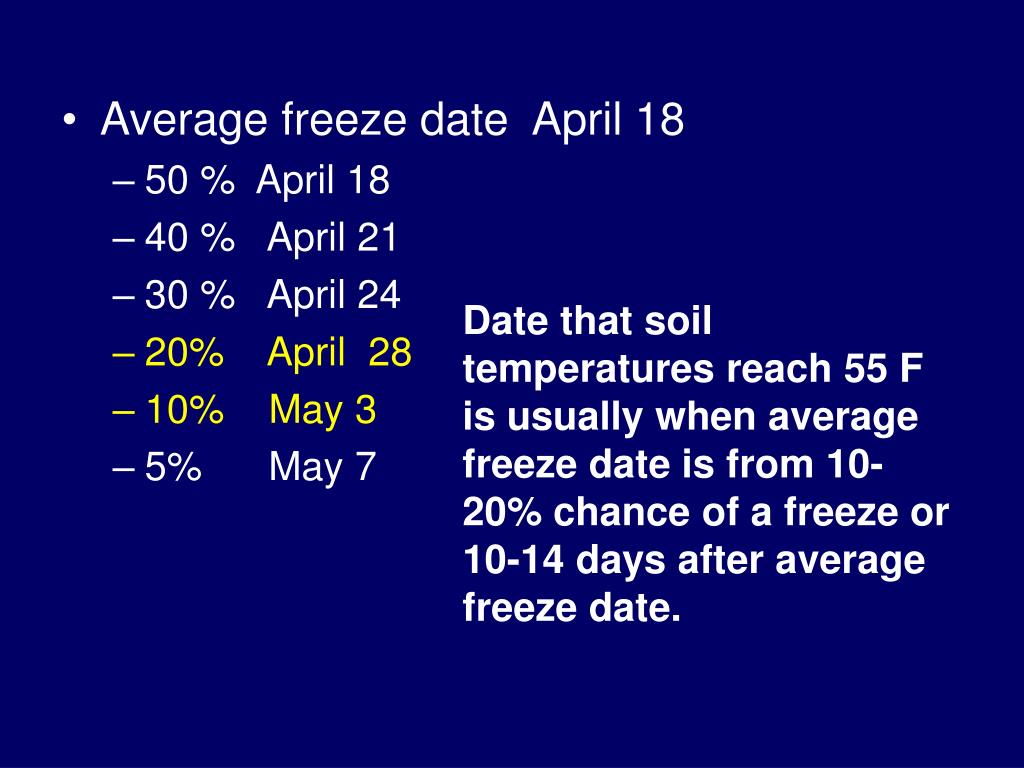 • Average freeze date April 18
– 50 % April 18
– 40 % April 21
– 30 % April 24
– 20% April 28
– 10% May 3
– 5% May 7

Date that soil temperatures reach 55 F is usually when average freeze date is from 10-20% chance of a freeze or 10-14 days after average freeze date.